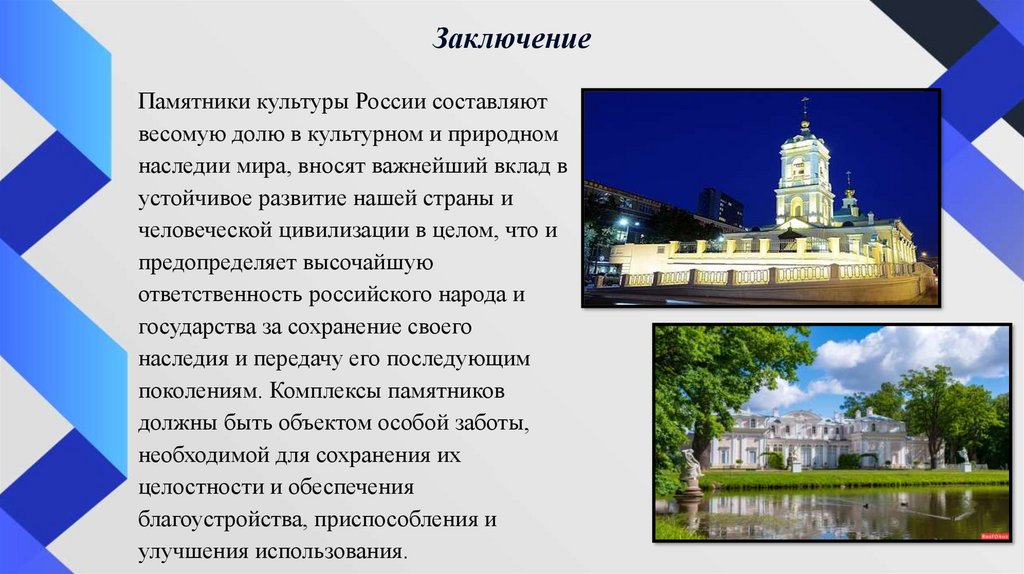 Заключение

Памятники культуры России составляют весомую долю в культурном и природном наследии мира, вносят важнейший вклад в устойчивое развитие нашей страны и человеческой цивилизации в целом, что и предопределяет высочайшую ответственность российского народа и государства за сохранение своего наследия и передачу его последующим поколениям. Комплексы памятников должны быть объектом особой заботы, необходимой для сохранения их целостности и обеспечения благоустройства, приспособления и улучшения использования.